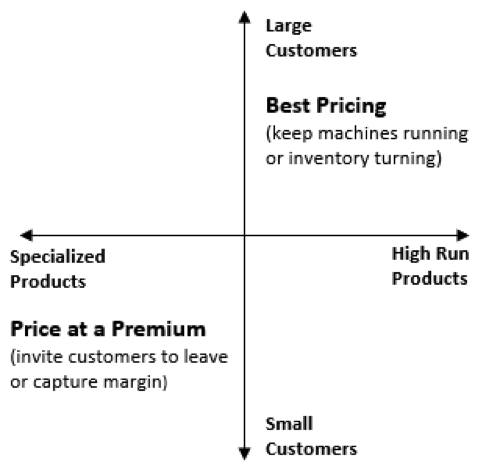 Large Customers

Best Pricing
(keep machines running or inventory turning)

Specialized Products

High Run Products

Price at a Premium
(invite customers to leave or capture margin)

Small Customers